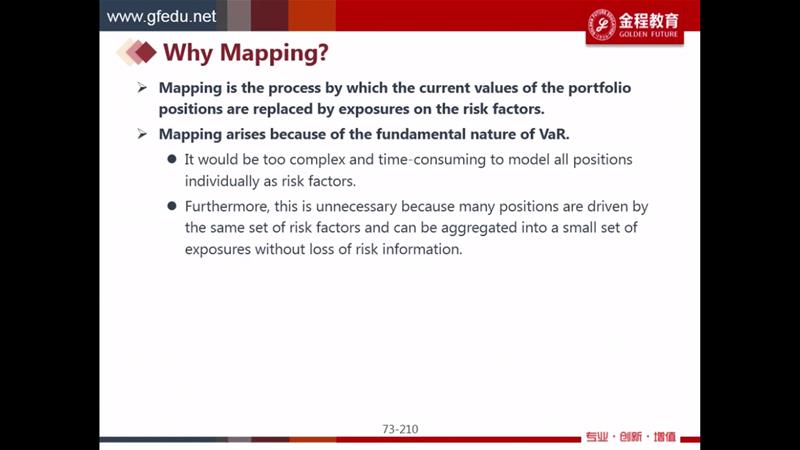 www.gfedu.net

金程教育
GOLDEN FUTURE

Why Mapping?

➢ Mapping is the process by which the current values of the portfolio positions are replaced by exposures on the risk factors.

➢ Mapping arises because of the fundamental nature of VaR.

● It would be too complex and time-consuming to model all positions individually as risk factors.

● Furthermore, this is unnecessary because many positions are driven by the same set of risk factors and can be aggregated into a small set of exposures without loss of risk information.

73-210

专业 · 创新 · 增值